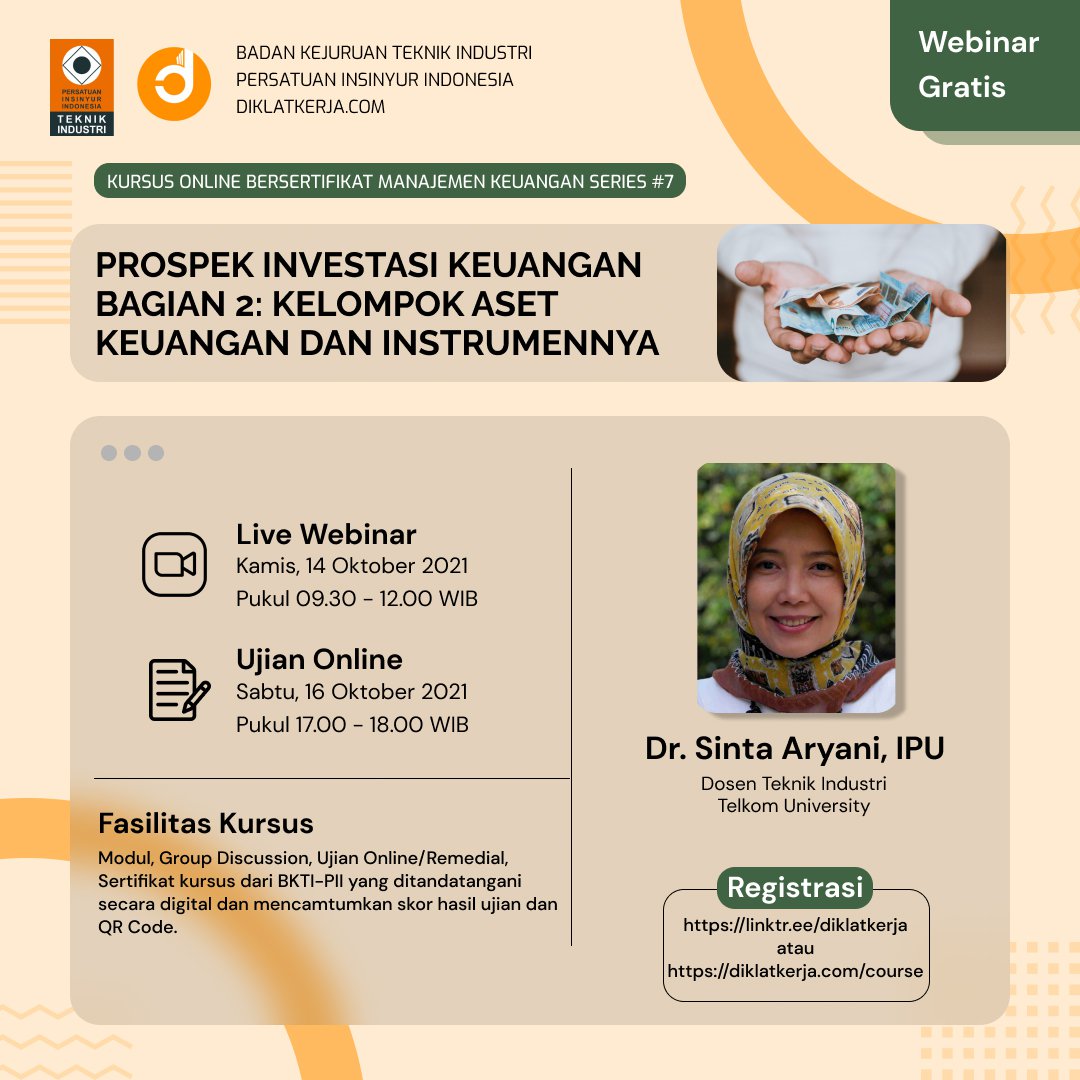 PERSATUAN INSINYUR INDONESIA
TEKNIK INDUSTRI

BADAN KEJURUAN TEKNIK INDUSTRI
PERSATUAN INSINYUR INDONESIA
DIKLATKERJA.COM

Webinar Gratis

KURSUS ONLINE BERSERTIFIKAT MANAJEMEN KEUANGAN SERIES #7

PROSPEK INVESTASI KEUANGAN BAGIAN 2: KELOMPOK ASET KEUANGAN DAN INSTRUMENNYA

Live Webinar
Kamis, 14 Oktober 2021
Pukul 09.30 - 12.00 WIB

Ujian Online
Sabtu, 16 Oktober 2021
Pukul 17.00 - 18.00 WIB

Fasilitas Kursus
Modul, Group Discussion, Ujian Online/Remedial, Sertifikat kursus dari BKTI-PII yang ditandatangani secara digital dan mencamtumkan skor hasil ujian dan QR Code.

Dr. Sinta Aryani, IPU
Dosen Teknik Industri
Telkom University

Registrasi
https://linktr.ee/diklatkerja
atau
https://diklatkerja.com/course